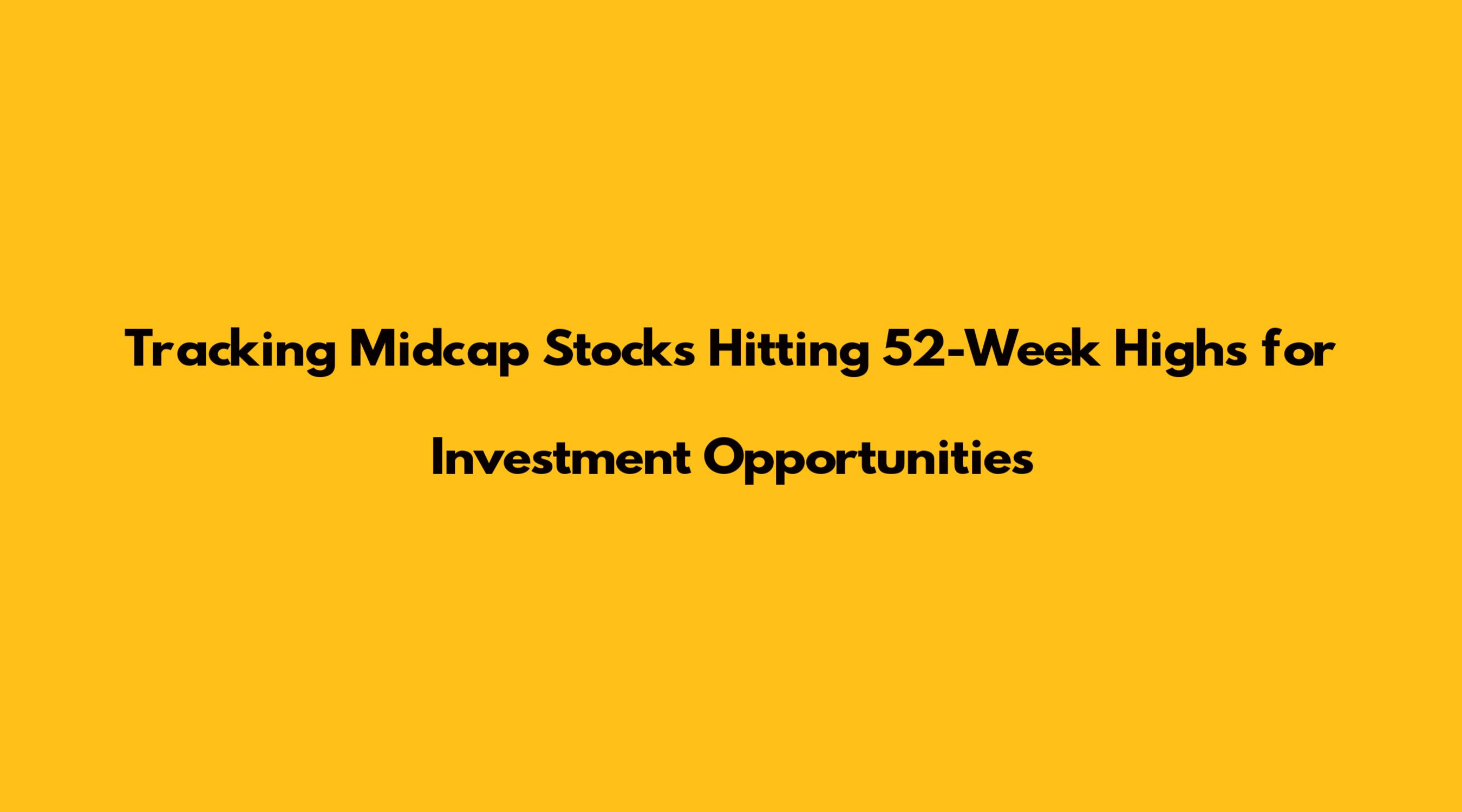 Tracking Midcap Stocks Hitting 52-Week Highs for Investment Opportunities